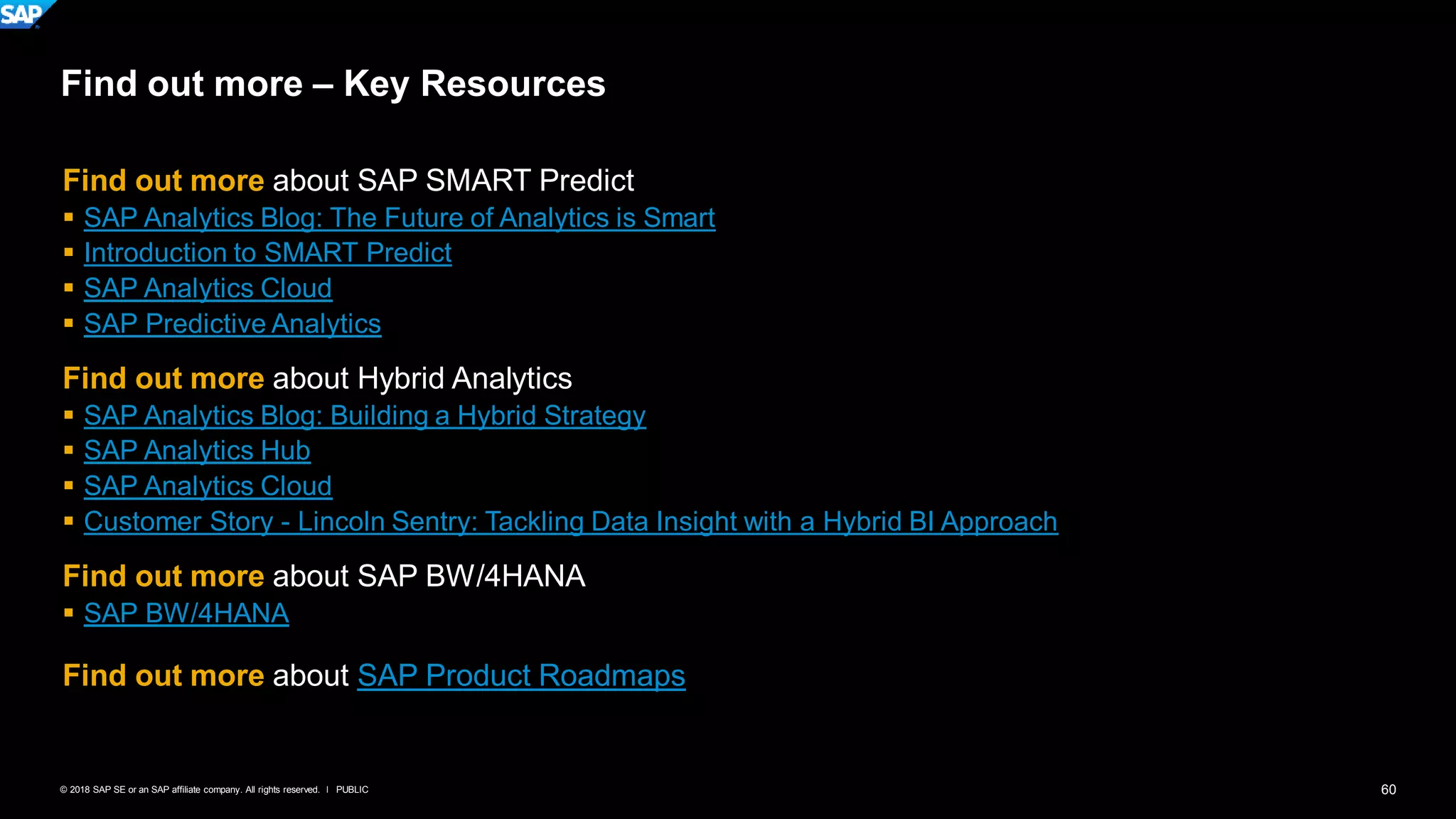 SAP

Find out more – Key Resources

Find out more about SAP SMART Predict
▪ SAP Analytics Blog: The Future of Analytics is Smart
▪ Introduction to SMART Predict
▪ SAP Analytics Cloud
▪ SAP Predictive Analytics

Find out more about Hybrid Analytics
▪ SAP Analytics Blog: Building a Hybrid Strategy
▪ SAP Analytics Hub
▪ SAP Analytics Cloud
▪ Customer Story - Lincoln Sentry: Tackling Data Insight with a Hybrid BI Approach

Find out more about SAP BW/4HANA
▪ SAP BW/4HANA

Find out more about SAP Product Roadmaps

© 2018 SAP SE or an SAP affiliate company. All rights reserved. I PUBLIC

60